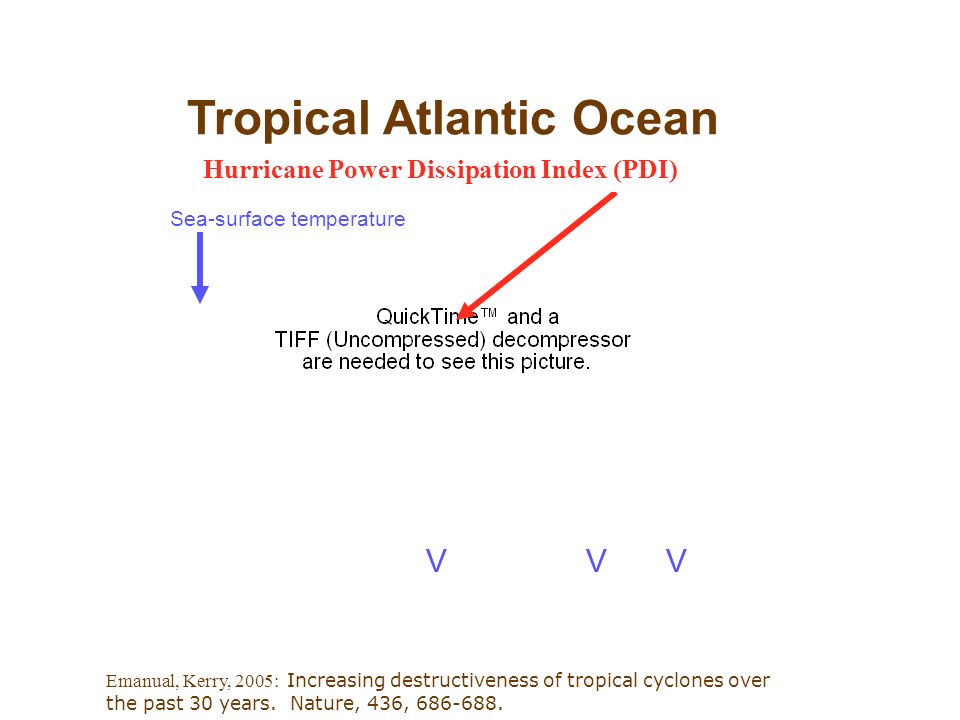 Tropical Atlantic Ocean

Hurricane Power Dissipation Index (PDI)

Sea-surface temperature

QuickTime™ and a TIFF (Uncompressed) decompressor are needed to see this picture.

V V V

Emanual, Kerry, 2005: Increasing destructiveness of tropical cyclones over the past 30 years. Nature, 436, 686-688.